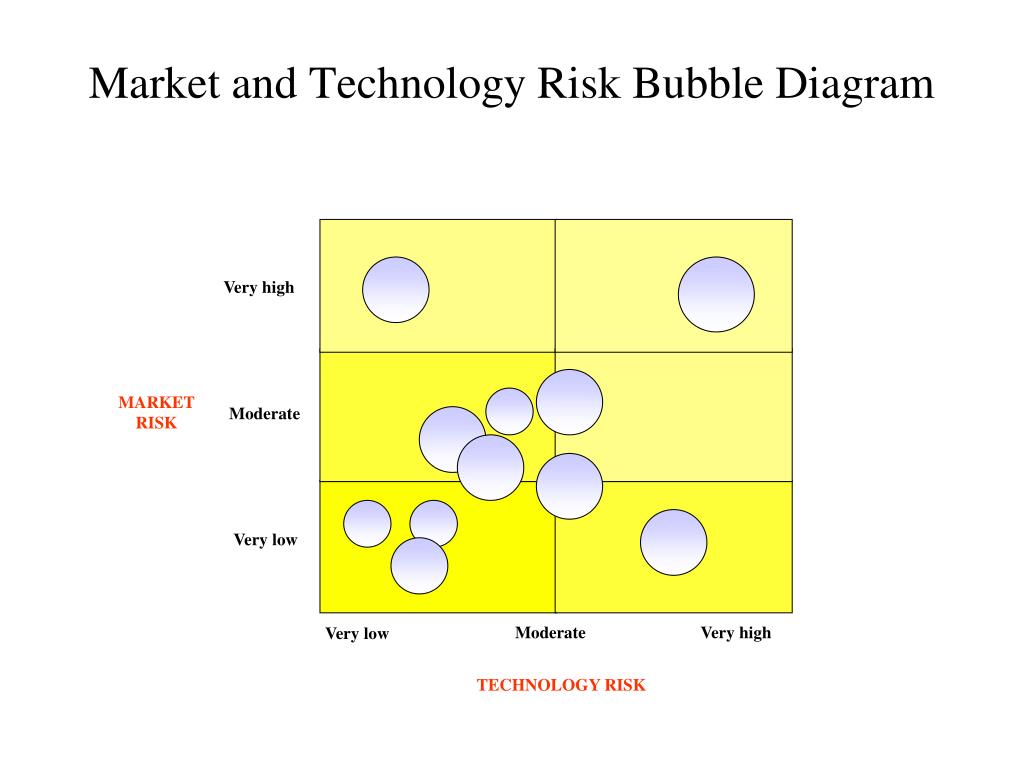 Market and Technology Risk Bubble Diagram

MARKET RISK

Very high

Moderate

Very low

Very low

Moderate

Very high

TECHNOLOGY RISK